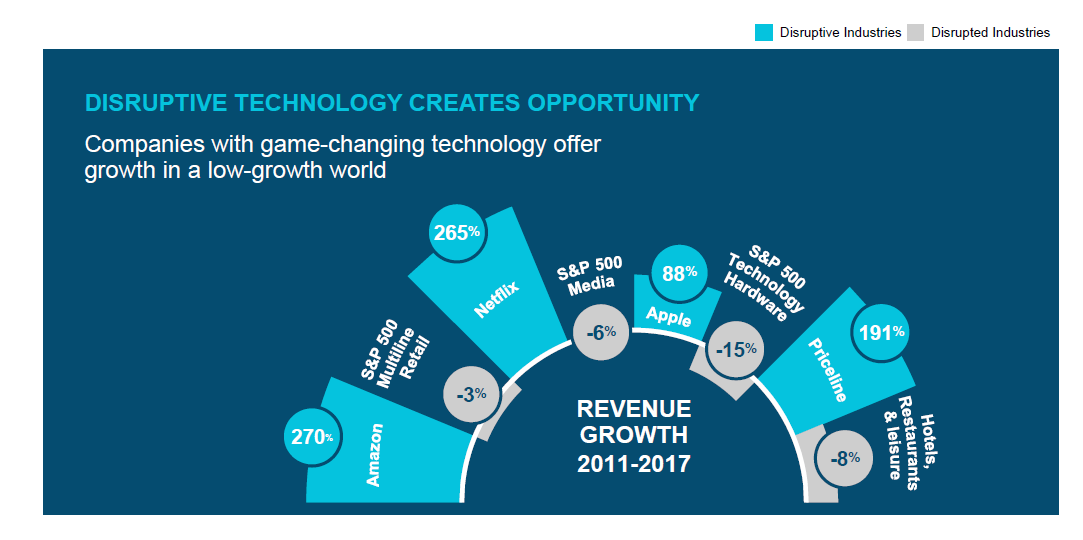 Disruptive Industries Disrupted Industries

DISRUPTIVE TECHNOLOGY CREATES OPPORTUNITY

Companies with game-changing technology offer growth in a low-growth world

270%
Amazon

S&P 500 Multiline Retail
-3%

265%
Netflix

S&P 500 Media
-6%

88%
Apple

S&P 500 Technology Hardware
-15%

191%
Priceline

Hotels, Restaurants & leisure
-8%

REVENUE GROWTH 2011-2017